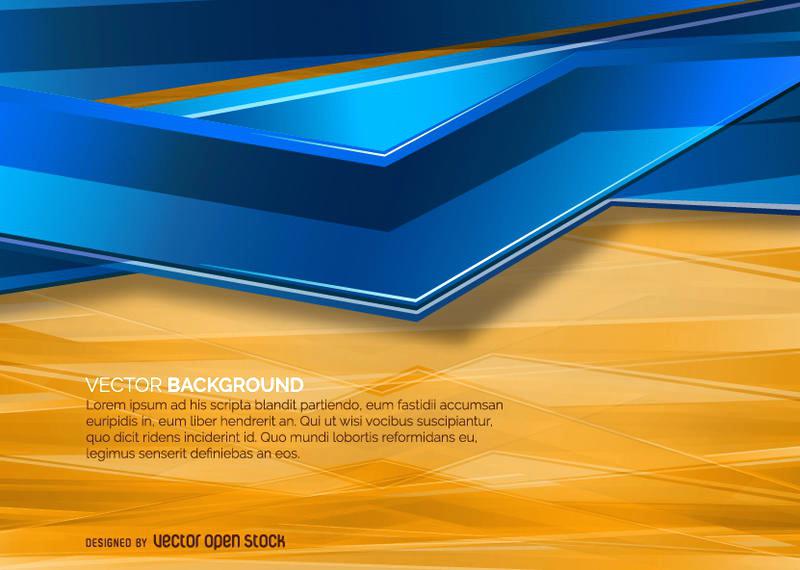 VECTOR BACKGROUND
Lorem ipsum ad his scripta blandit partiendo, eum fastidii accumsan euripidis in, eum liber hendrerit an. Qui ut wisi vocibus suscipiantur, quo dicit ridens inciderint id. Quo mundi lobortis reformidans eu, legimus senserit definiebas an eos.

DESIGNED BY vector open stock